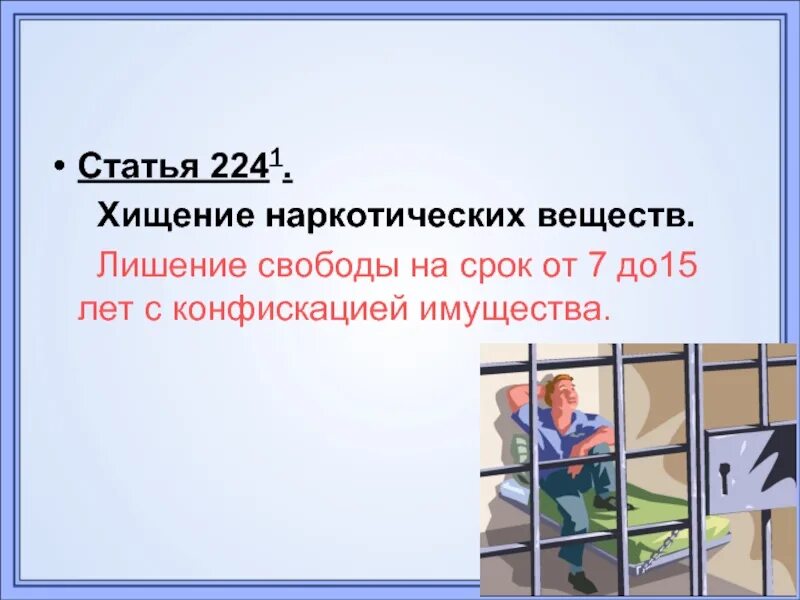 • Статья $224^1$.

Хищение наркотических веществ.

Лишение свободы на срок от 7 до15 лет с конфискацией имущества.